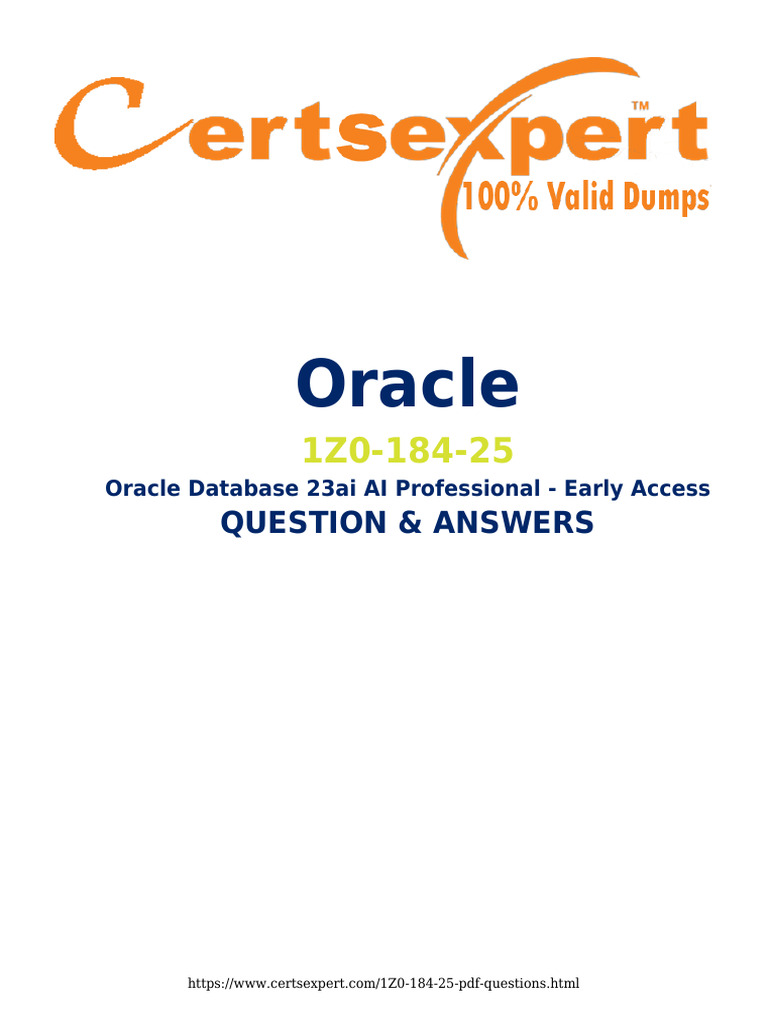 Certsexpert™
100% Valid Dumps

Oracle

1Z0-184-25

Oracle Database 23ai AI Professional - Early Access

QUESTION & ANSWERS

https://www.certsexpert.com/1Z0-184-25-pdf-questions.html